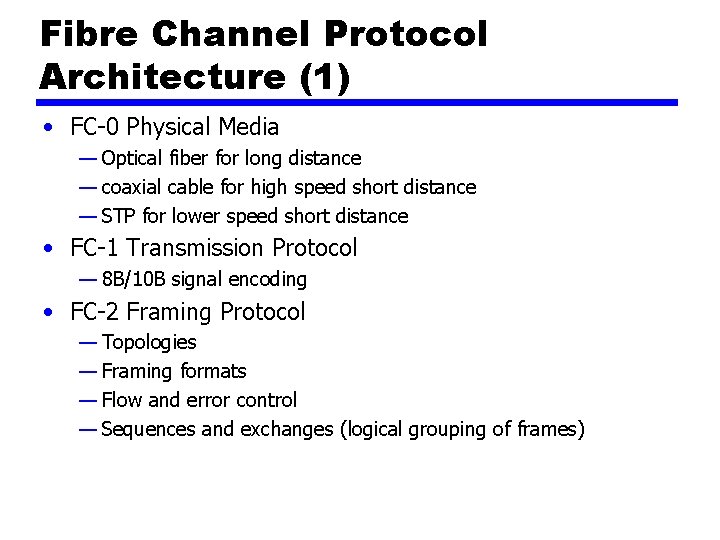 Fibre Channel Protocol Architecture (1)

• FC-0 Physical Media
— Optical fiber for long distance
— coaxial cable for high speed short distance
— STP for lower speed short distance
• FC-1 Transmission Protocol
— 8B/10B signal encoding
• FC-2 Framing Protocol
— Topologies
— Framing formats
— Flow and error control
— Sequences and exchanges (logical grouping of frames)